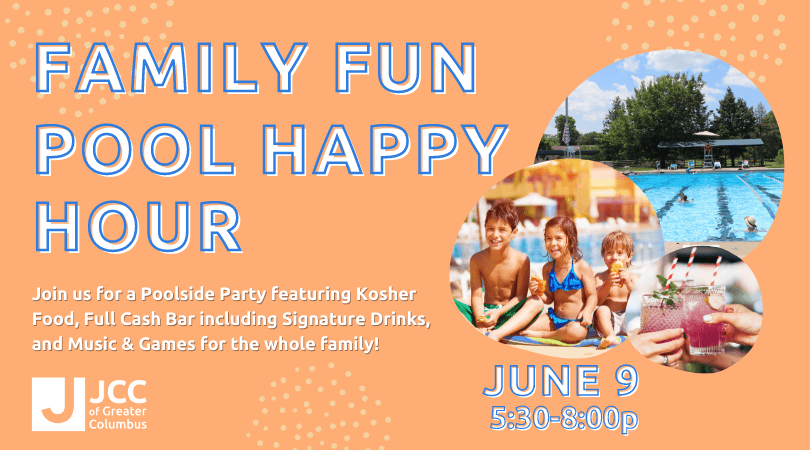 FAMILY FUN POOL HAPPY HOUR

Join us for a Poolside Party featuring Kosher Food, Full Cash Bar including Signature Drinks, and Music & Games for the whole family!

J JCC of Greater Columbus

JUNE 9
5:30-8:00p